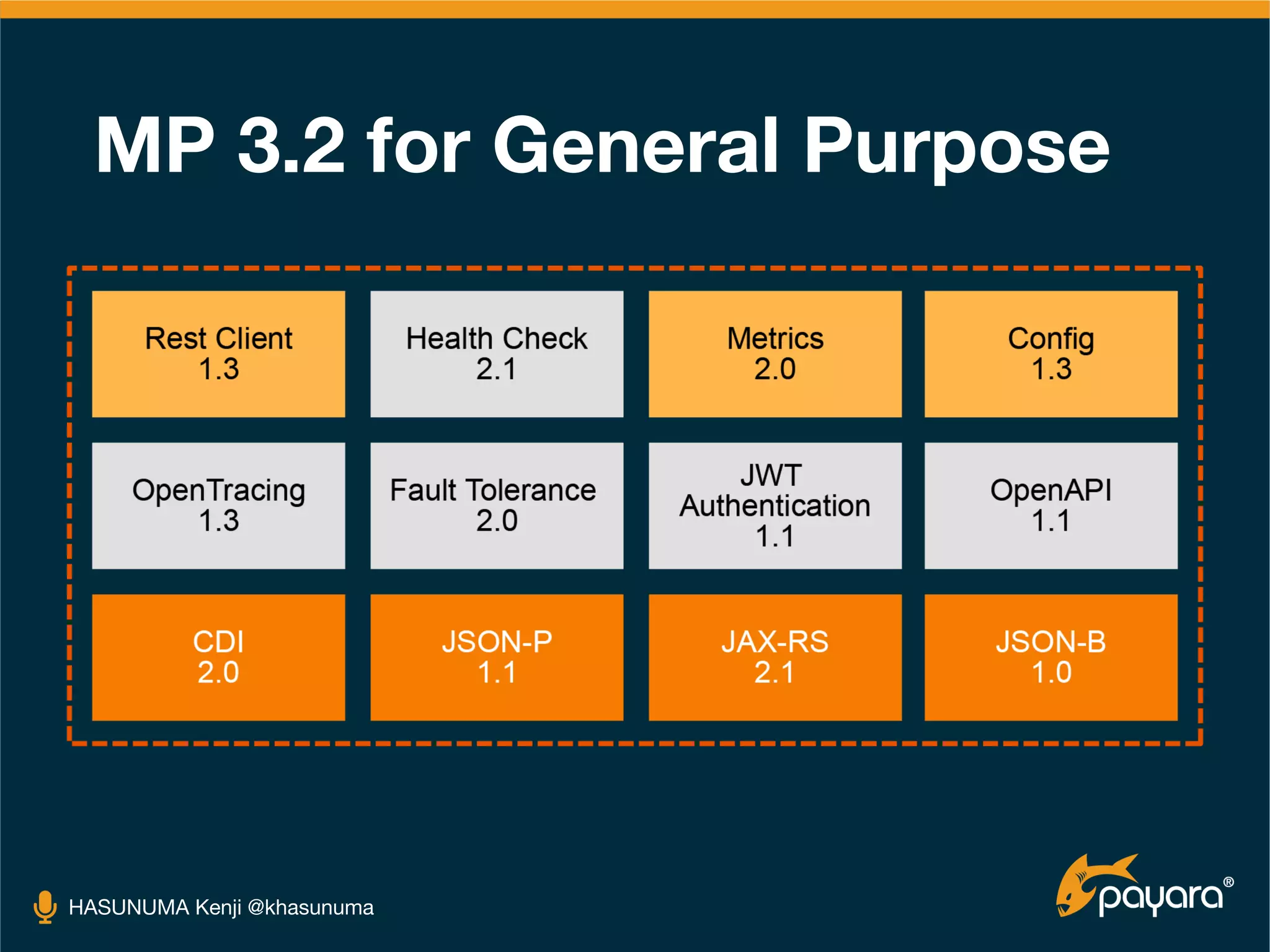 MP 3.2 for General Purpose

Rest Client
1.3

Health Check
2.1

Metrics
2.0

Config
1.3

OpenTracing
1.3

Fault Tolerance
2.0

JWT
Authentication
1.1

OpenAPI
1.1

CDI
2.0

JSON-P
1.1

JAX-RS
2.1

JSON-B
1.0

HASUNUMA Kenji @khasunuma

payara®